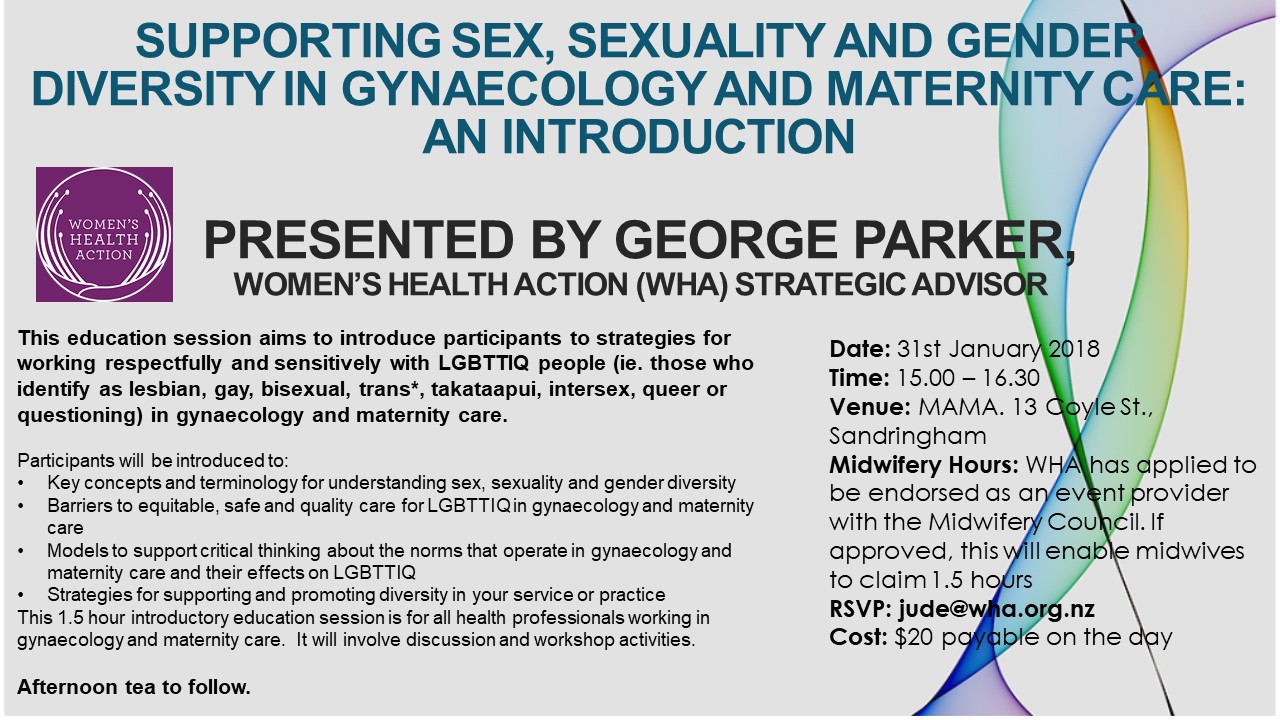 SUPPORTING SEX, SEXUALITY AND GENDER DIVERSITY IN GYNAECOLOGY AND MATERNITY CARE: AN INTRODUCTION

WOMEN'S HEALTH ACTION

PRESENTED BY GEORGE PARKER,
WOMEN'S HEALTH ACTION (WHA) STRATEGIC ADVISOR

This education session aims to introduce participants to strategies for working respectfully and sensitively with LGBTTIQ people (ie. those who identify as lesbian, gay, bisexual, trans*, takataapui, intersex, queer or questioning) in gynaecology and maternity care.

Participants will be introduced to:
• Key concepts and terminology for understanding sex, sexuality and gender diversity
• Barriers to equitable, safe and quality care for LGBTTIQ in gynaecology and maternity care
• Models to support critical thinking about the norms that operate in gynaecology and maternity care and their effects on LGBTTIQ
• Strategies for supporting and promoting diversity in your service or practice
This 1.5 hour introductory education session is for all health professionals working in gynaecology and maternity care. It will involve discussion and workshop activities.

Afternoon tea to follow.

Date: 31st January 2018
Time: 15.00 – 16.30
Venue: MAMA. 13 Coyle St., Sandringham
Midwifery Hours: WHA has applied to be endorsed as an event provider with the Midwifery Council. If approved, this will enable midwives to claim 1.5 hours
RSVP: jude@wha.org.nz
Cost: $20 payable on the day